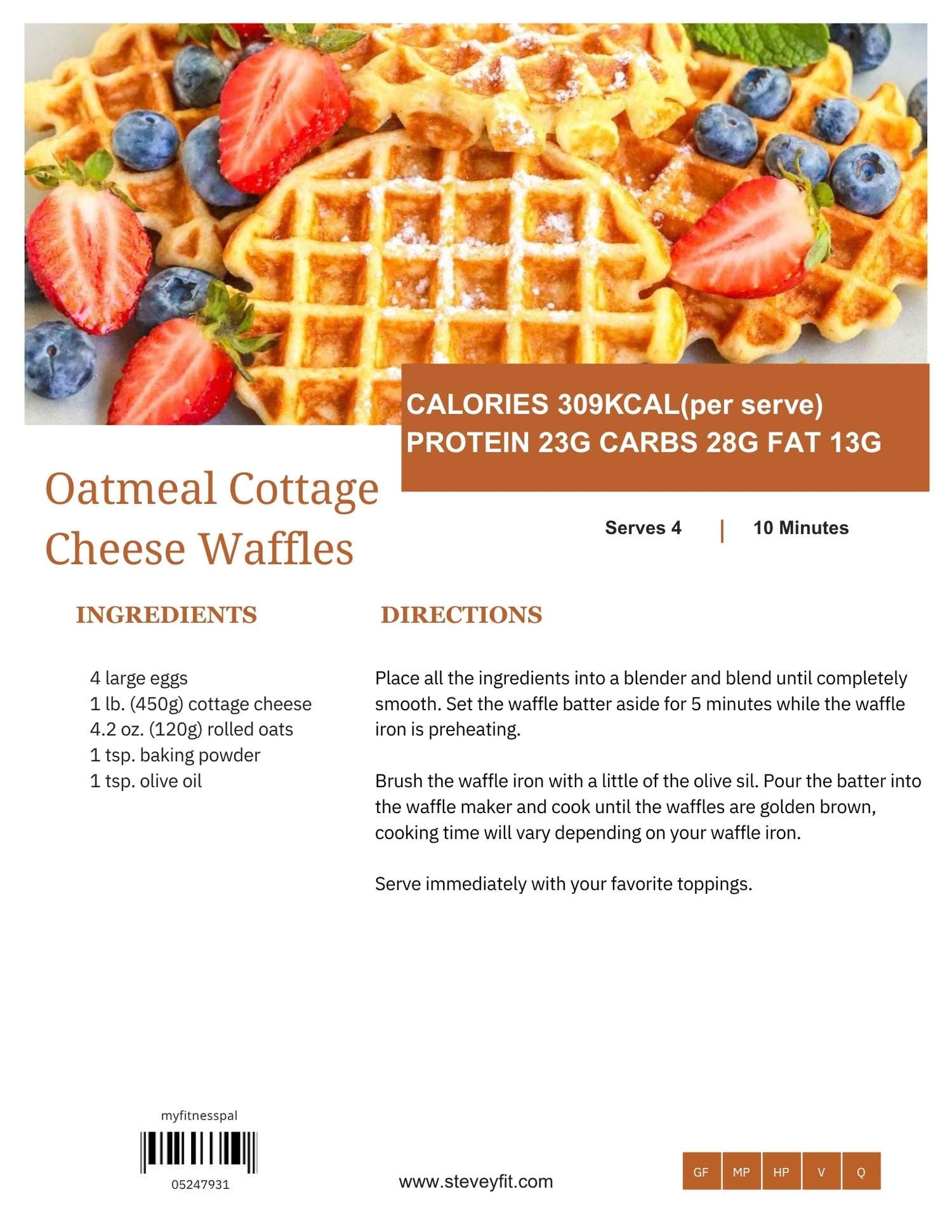 CALORIES 309KCAL(per serve)
PROTEIN 23G CARBS 28G FAT 13G

Oatmeal Cottage Cheese Waffles

Serves 4 | 10 Minutes

INGREDIENTS

4 large eggs
1 lb. (450g) cottage cheese
4.2 oz. (120g) rolled oats
1 tsp. baking powder
1 tsp. olive oil

DIRECTIONS

Place all the ingredients into a blender and blend until completely smooth. Set the waffle batter aside for 5 minutes while the waffle iron is preheating.

Brush the waffle iron with a little of the olive sil. Pour the batter into the waffle maker and cook until the waffles are golden brown, cooking time will vary depending on your waffle iron.

Serve immediately with your favorite toppings.

myfitnesspal
05247931

www.steveyfit.com

GF MP HP V Q